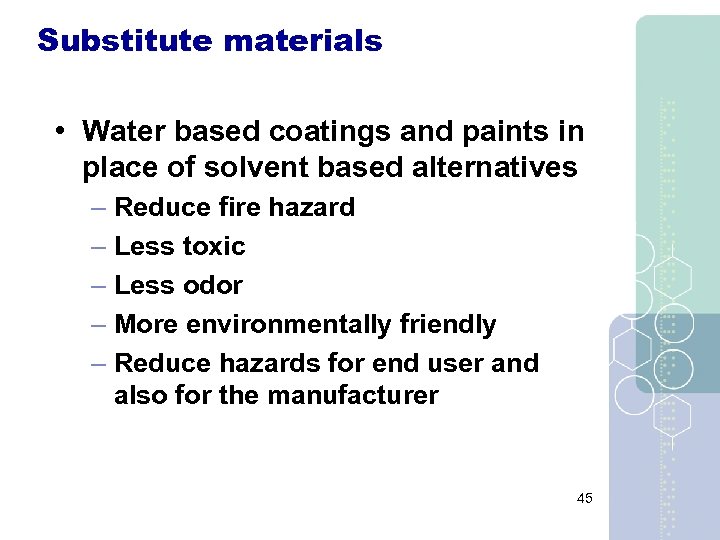 Substitute materials

• Water based coatings and paints in place of solvent based alternatives

– Reduce fire hazard

– Less toxic

– Less odor

– More environmentally friendly

– Reduce hazards for end user and also for the manufacturer

45